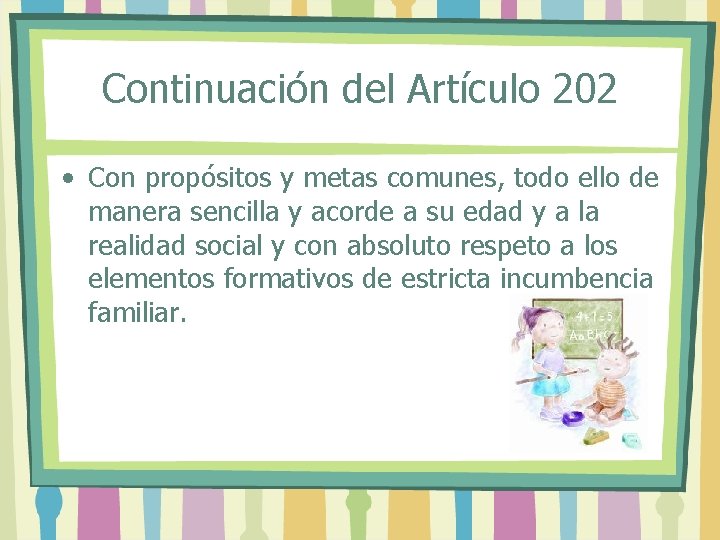 Continuación del Artículo 202

• Con propósitos y metas comunes, todo ello de manera sencilla y acorde a su edad y a la realidad social y con absoluto respeto a los elementos formativos de estricta incumbencia familiar.

4+1=5
AaBbCc